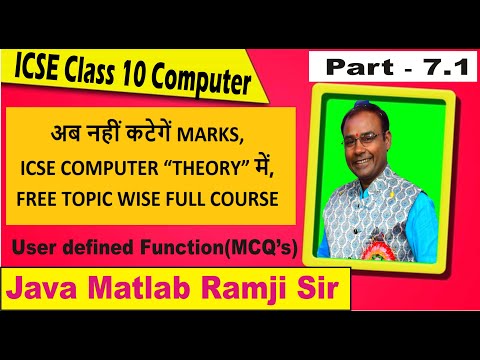 ICSE Class 10 Computer

Part - 7.1

अब नहीं कटेगें MARKS,
ICSE COMPUTER “THEORY” में,
FREE TOPIC WISE FULL COURSE

User defined Function(MCQ’s)

Java Matlab Ramji Sir